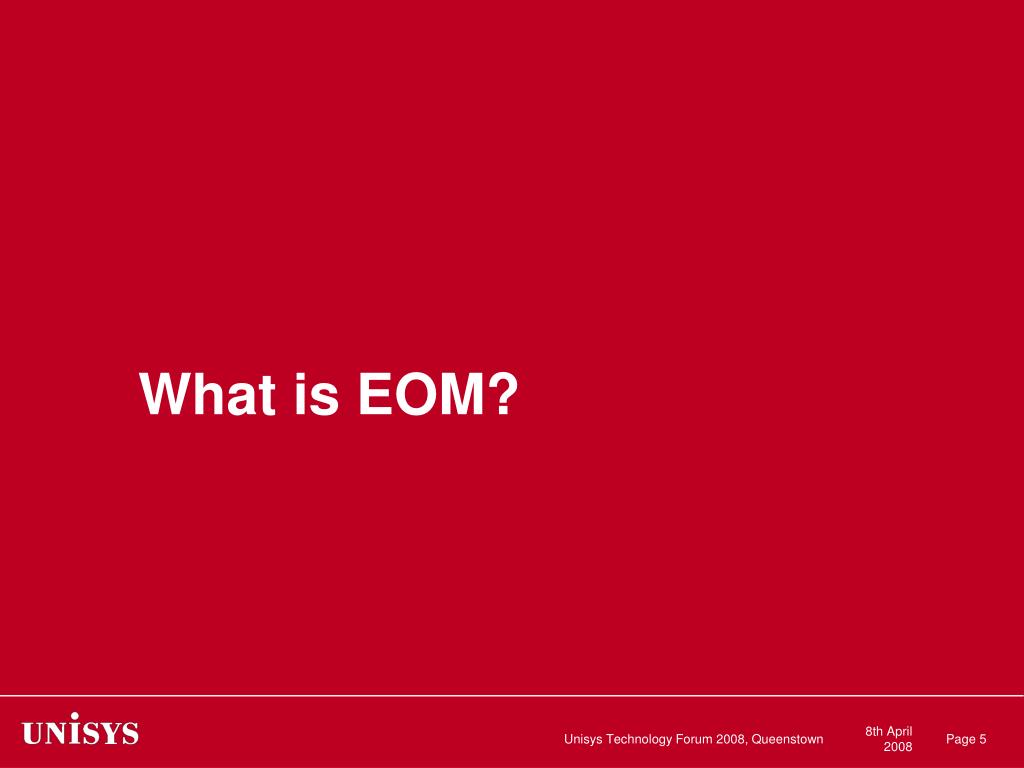 What is EOM?

UNISYS

Unisys Technology Forum 2008, Queenstown

8th April 2008

Page 5